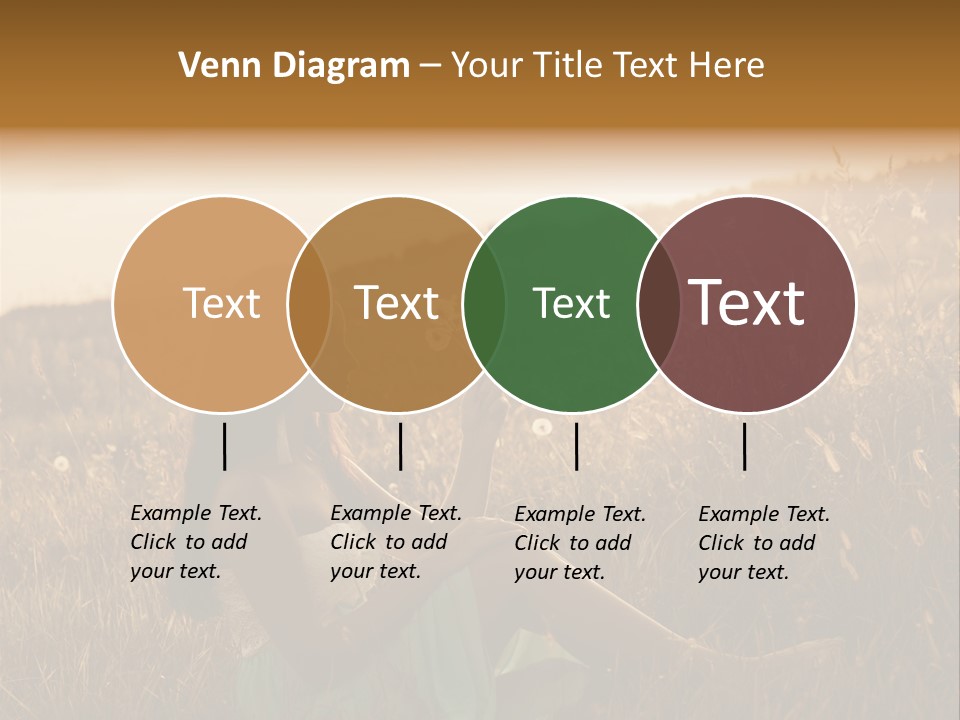 Venn Diagram – Your Title Text Here

Text

Text

Text

Text

Example Text. Click to add your text.

Example Text. Click to add your text.

Example Text. Click to add your text.

Example Text. Click to add your text.